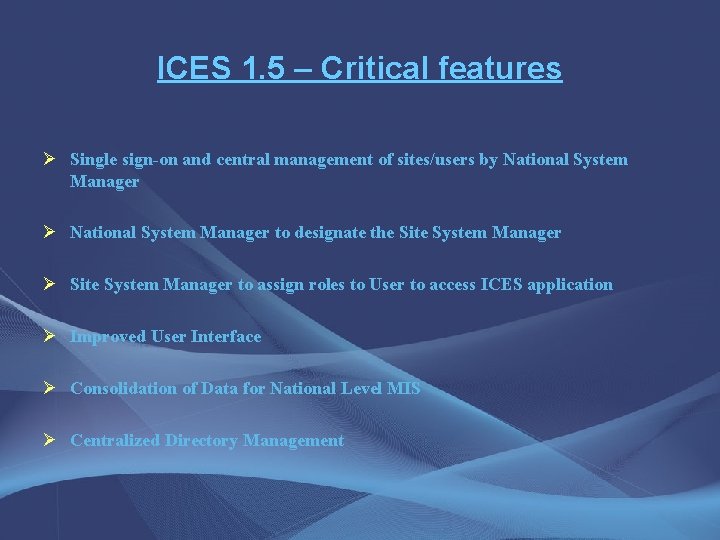 ICES 1.5 – Critical features

➢ Single sign-on and central management of sites/users by National System Manager

➢ National System Manager to designate the Site System Manager

➢ Site System Manager to assign roles to User to access ICES application

➢ Improved User Interface

➢ Consolidation of Data for National Level MIS

➢ Centralized Directory Management